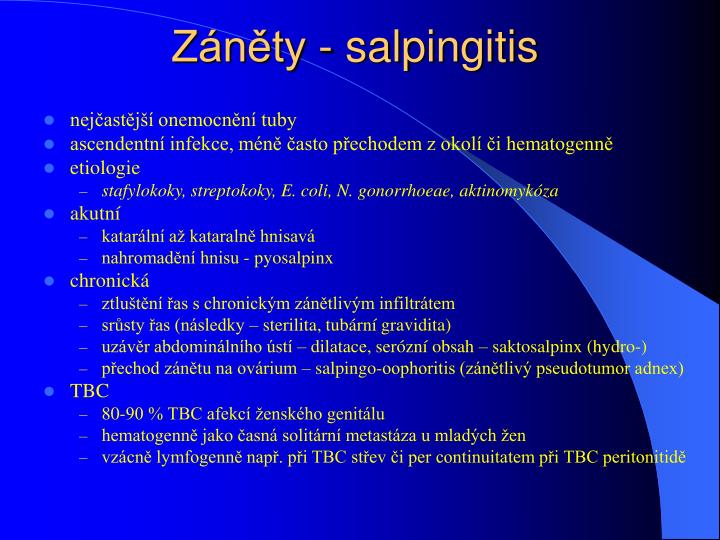 Záněty - salpingitis

- nejčastější onemocnění tuby
- ascendentní infekce, méně často přechodem z okolí či hematogenně
- etiologie
  – stafylokoky, streptokoky, E. coli, N. gonorrhoeae, aktinomykóza
- akutní
  – katarální až kataralně hnisavá
  – nahromadění hnisu - pyosalpinx
- chronická
  – ztluštění řas s chronickým zánětlivým infiltrátem
  – srůsty řas (následky – sterilita, tubární gravidita)
  – uzávěr abdominálního ústí – dilatace, serózní obsah – saktosalpinx (hydro-)
  – přechod zánětu na ovárium – salpingo-oophoritis (zánětlivý pseudotumor adnex)
- TBC
  – 80-90 % TBC afekcí ženského genitálu
  – hematogenně jako časná solitární metastáza u mladých žen
  – vzácně lymfogenně např. při TBC střev či per continuitatem při TBC peritonitidě